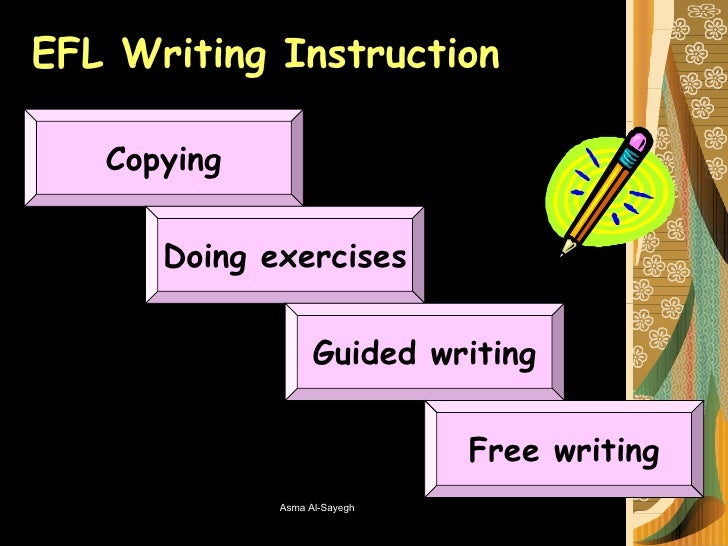 EFL Writing Instruction

Copying

Doing exercises

Guided writing

Free writing

Asma Al-Sayegh